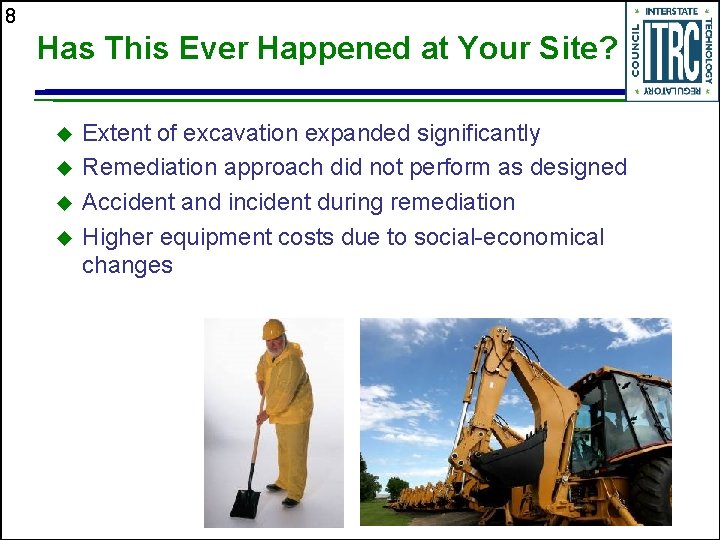 8

Has This Ever Happened at Your Site?

INTERSTATE TECHNOLOGY REGULATORY COUNCIL ITRC

◆ Extent of excavation expanded significantly
◆ Remediation approach did not perform as designed
◆ Accident and incident during remediation
◆ Higher equipment costs due to social-economical changes